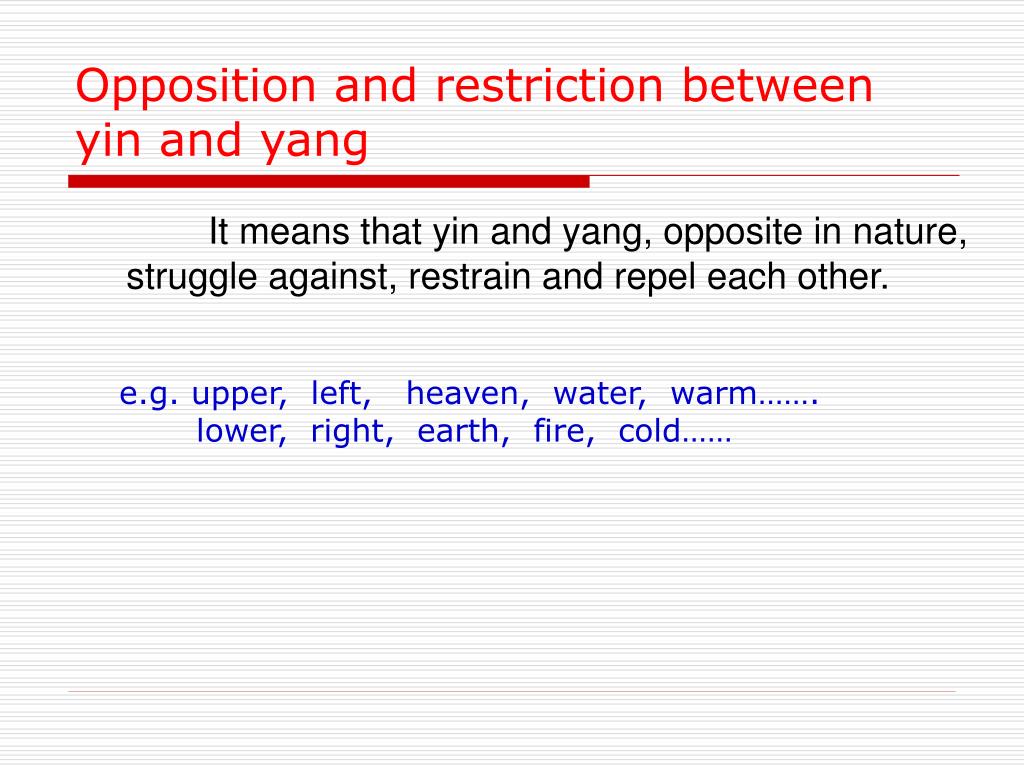 Opposition and restriction between yin and yang

It means that yin and yang, opposite in nature, struggle against, restrain and repel each other.

e.g. upper, left, heaven, water, warm…….
lower, right, earth, fire, cold……